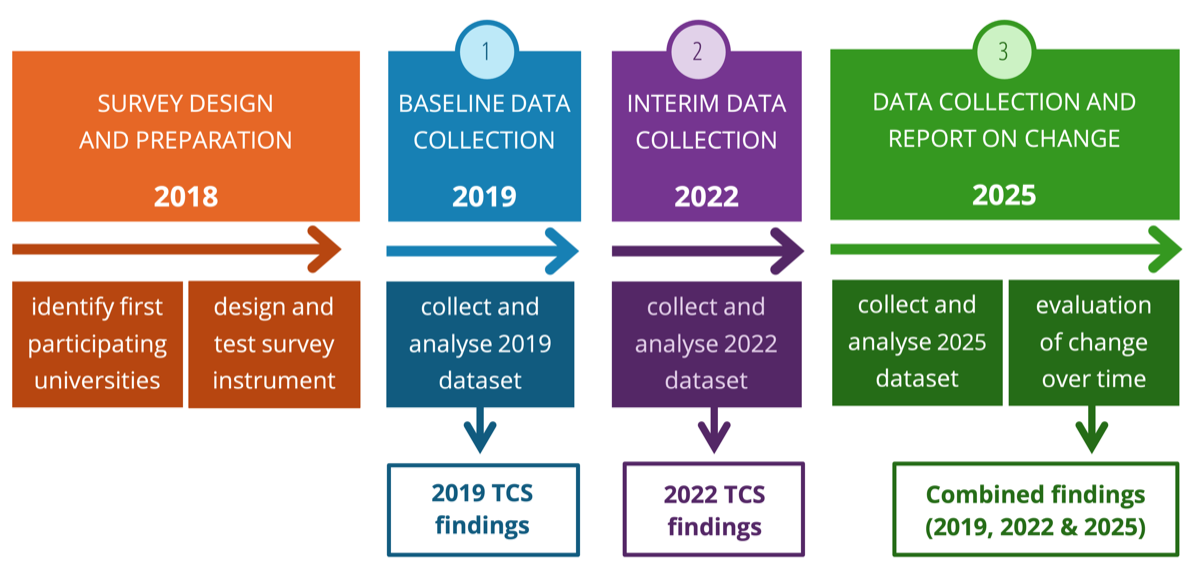 SURVEY DESIGN AND PREPARATION

2018

identify first participating universities

design and test survey instrument

1

BASELINE DATA COLLECTION

2019

collect and analyse 2019 dataset

2019 TCS findings

2

INTERIM DATA COLLECTION

2022

collect and analyse 2022 dataset

2022 TCS findings

3

DATA COLLECTION AND REPORT ON CHANGE

2025

collect and analyse 2025 dataset

evaluation of change over time

Combined findings (2019, 2022 & 2025)